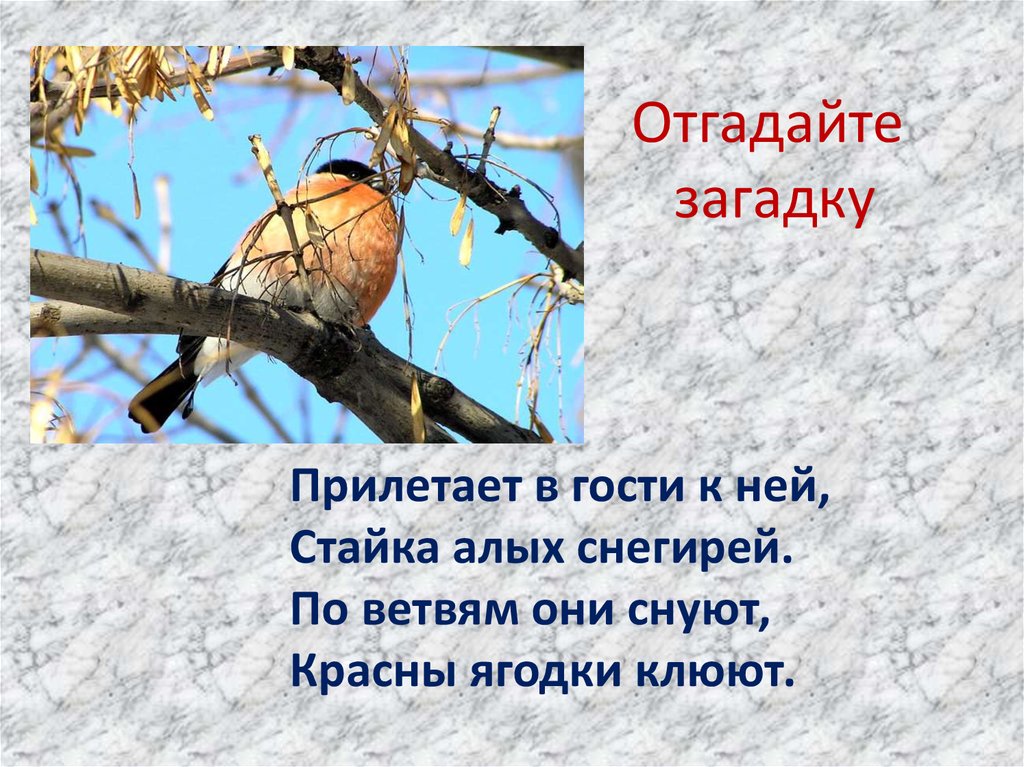 Отгадайте загадку

Прилетает в гости к ней,
Стайка алых снегирей.
По ветвям они снуют,
Красны ягодки клюют.